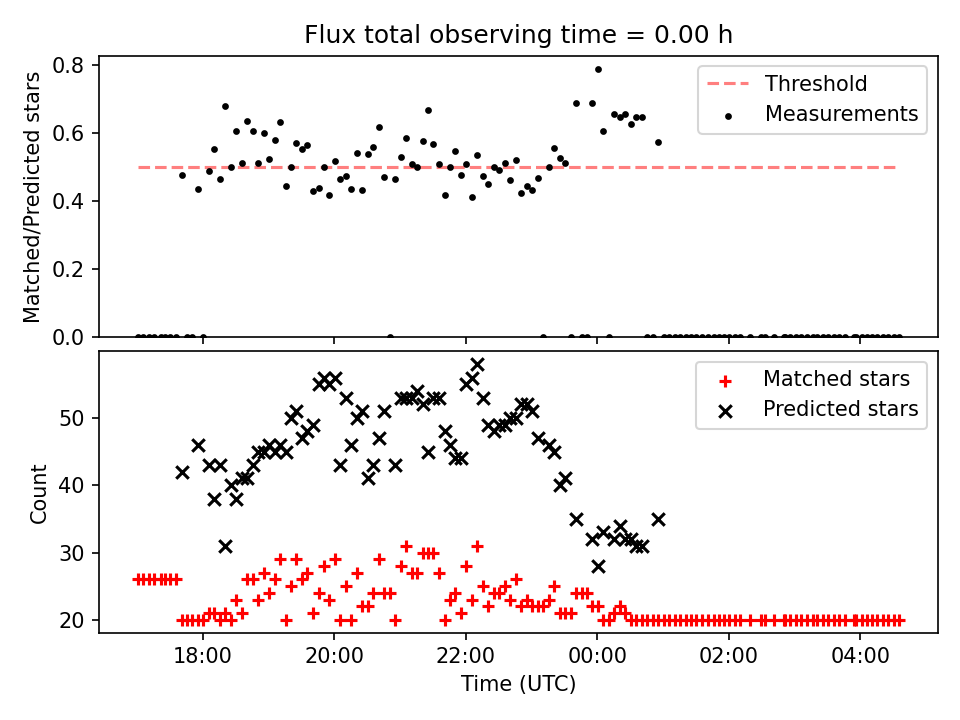 Flux total observing time = 0.00 h

Matched/Predicted stars

0.8
0.6
0.4
0.2
0.0

Threshold
Measurements

Count

50
40
30
20

Matched stars
Predicted stars

18:00
20:00
22:00
00:00
02:00
04:00

Time (UTC)